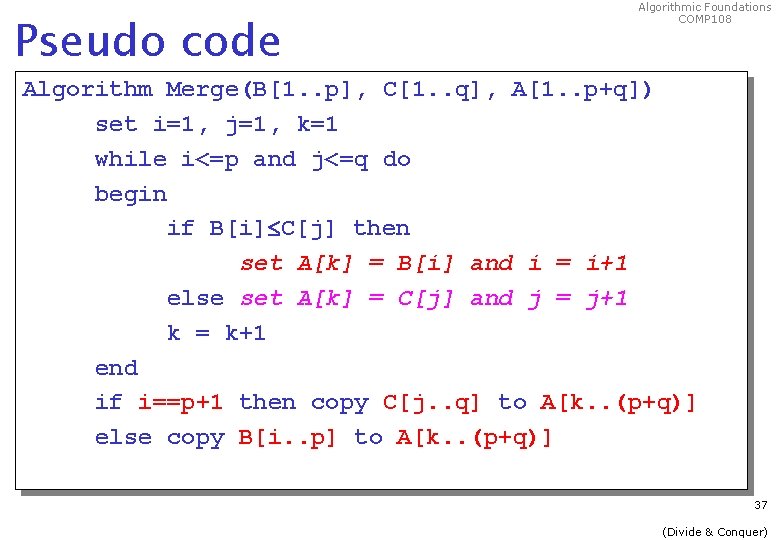 Algorithmic Foundations
COMP108

Pseudo code

Algorithm Merge(B[1..p], C[1..q], A[1..p+q])
set i=1, j=1, k=1
while i<=p and j<=q do
begin
if B[i]≤C[j] then
set A[k] = B[i] and i = i+1
else set A[k] = C[j] and j = j+1
k = k+1
end
if i==p+1 then copy C[j..q] to A[k..(p+q)]
else copy B[i..p] to A[k..(p+q)]

37

(Divide & Conquer)